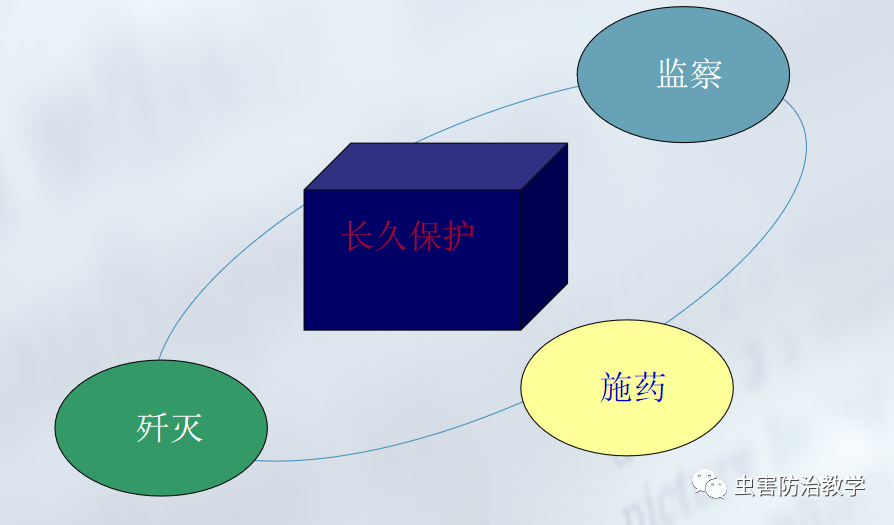 监察

长久保护

施药

歼灭

虫害防治教学